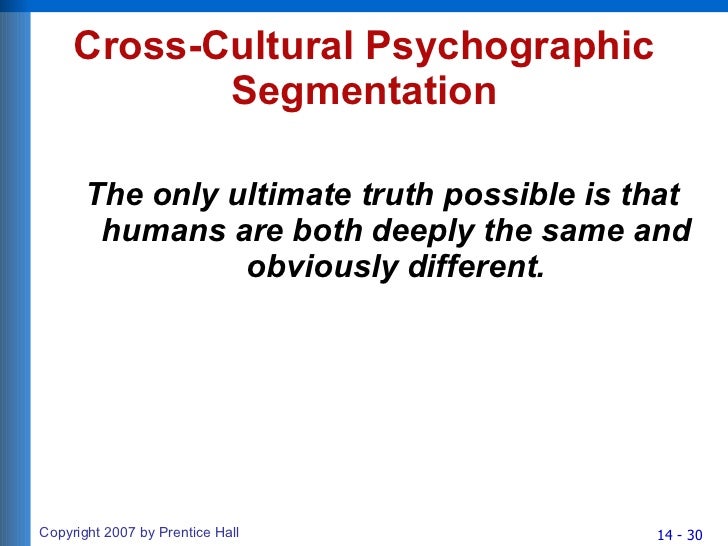 Cross-Cultural Psychographic Segmentation

The only ultimate truth possible is that humans are both deeply the same and obviously different.

Copyright 2007 by Prentice Hall

14 - 30